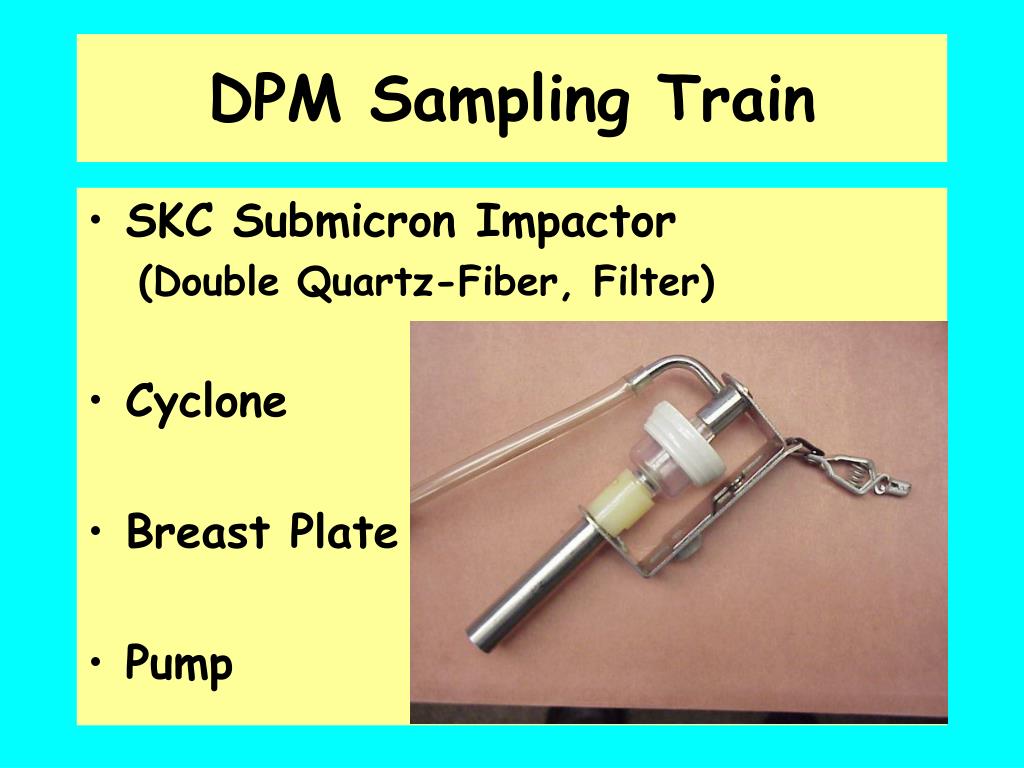 DPM Sampling Train

• SKC Submicron Impactor
(Double Quartz-Fiber, Filter)

• Cyclone

• Breast Plate

• Pump